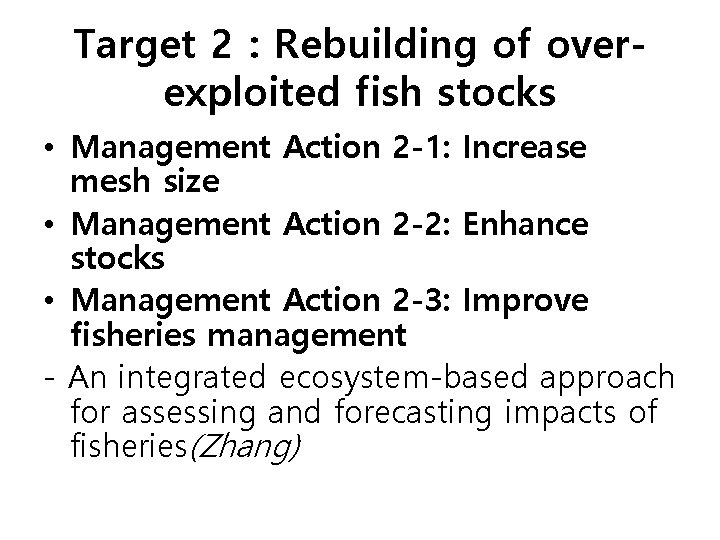 Target 2 : Rebuilding of over-exploited fish stocks

• Management Action 2-1: Increase mesh size

• Management Action 2-2: Enhance stocks

• Management Action 2-3: Improve fisheries management

- An integrated ecosystem-based approach for assessing and forecasting impacts of fisheries(Zhang)